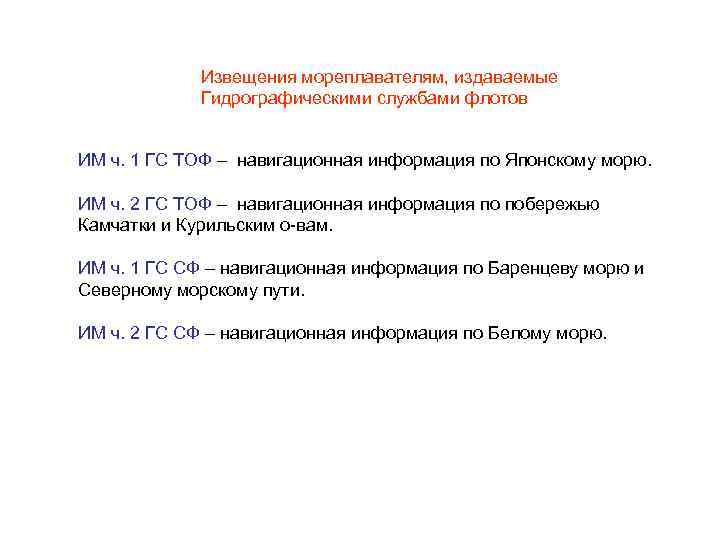 Извещения мореплавателям, издаваемые Гидрографическими службами флотов

ИМ ч. 1 ГС ТОФ – навигационная информация по Японскому морю.

ИМ ч. 2 ГС ТОФ – навигационная информация по побережью Камчатки и Курильским о-вам.

ИМ ч. 1 ГС СФ – навигационная информация по Баренцеву морю и Северному морскому пути.

ИМ ч. 2 ГС СФ – навигационная информация по Белому морю.